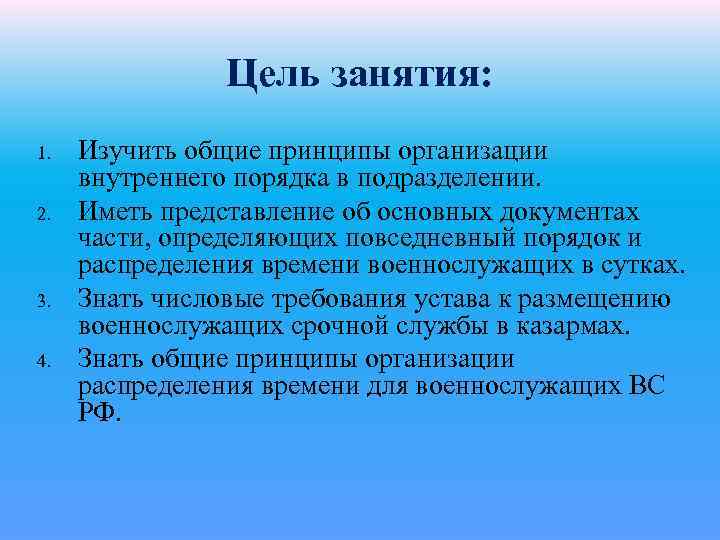 Цель занятия:

1. Изучить общие принципы организации внутреннего порядка в подразделении.
2. Иметь представление об основных документах части, определяющих повседневный порядок и распределения времени военнослужащих в сутках.
3. Знать числовые требования устава к размещению военнослужащих срочной службы в казармах.
4. Знать общие принципы организации распределения времени для военнослужащих ВС РФ.